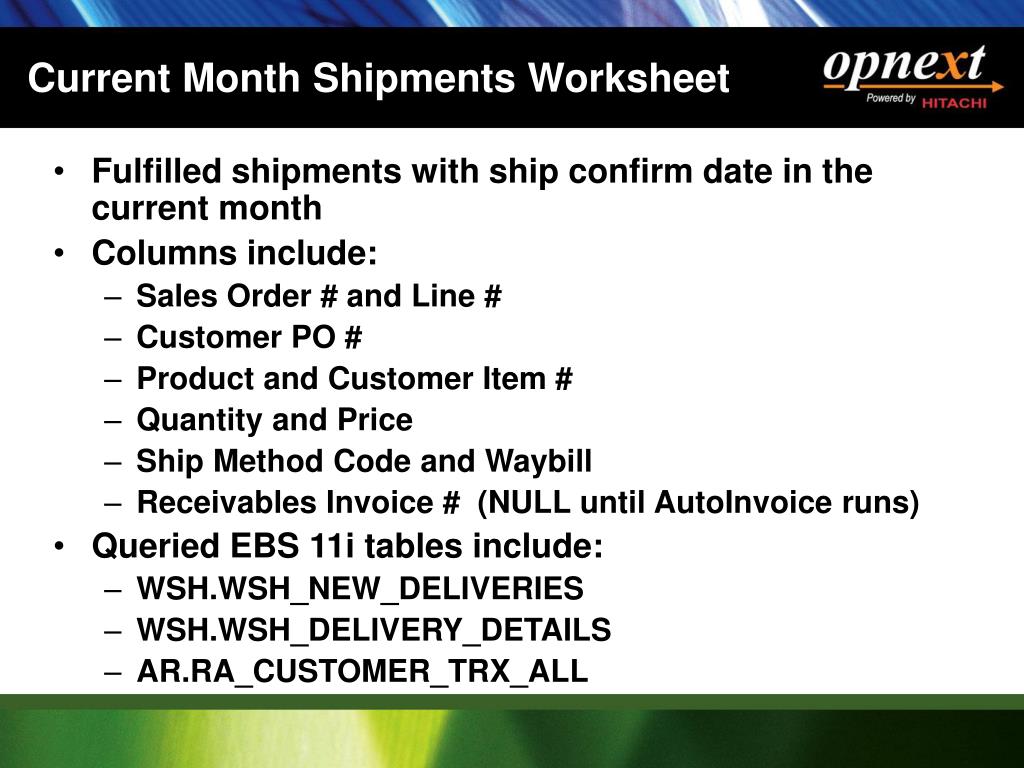 Current Month Shipments Worksheet

opnext
Powered by HITACHI

• Fulfilled shipments with ship confirm date in the current month
• Columns include:
– Sales Order # and Line #
– Customer PO #
– Product and Customer Item #
– Quantity and Price
– Ship Method Code and Waybill
– Receivables Invoice # (NULL until AutoInvoice runs)
• Queried EBS 11i tables include:
– WSH.WSH_NEW_DELIVERIES
– WSH.WSH_DELIVERY_DETAILS
– AR.RA_CUSTOMER_TRX_ALL